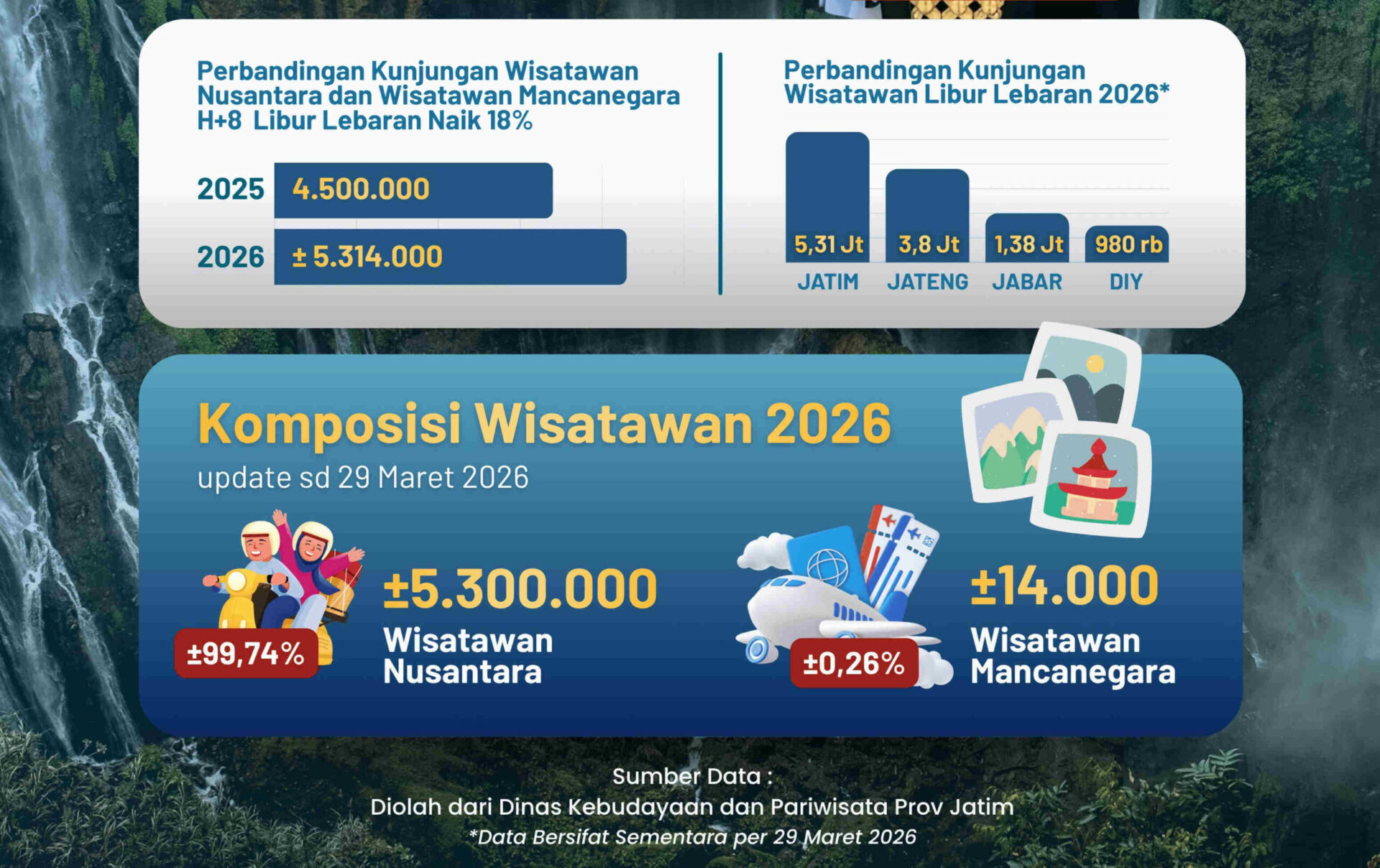 Perbandingan Kunjungan Wisatawan Nusantara dan Wisatawan Mancanegara H+8 Libur Lebaran Naik 18%

2025 4.500.000
2026 ± 5.314.000

Perbandingan Kunjungan Wisatawan Libur Lebaran 2026*

5,31 Jt
JATIM
3,8 Jt
JATENG
1,38 Jt
JABAR
980 rb
DIY

Komposisi Wisatawan 2026
update sd 29 Maret 2026

±99,74%
±5.300.000
Wisatawan Nusantara

±0,26%
±14.000
Wisatawan Mancanegara

Sumber Data :
Diolah dari Dinas Kebudayaan dan Pariwisata Prov Jatim
*Data Bersifat Sementara per 29 Maret 2026